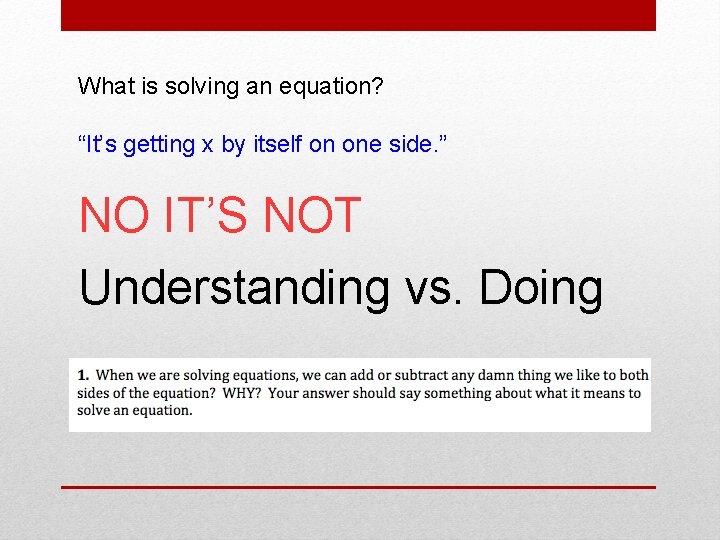 What is solving an equation?

“It’s getting x by itself on one side.”

NO IT’S NOT

Understanding vs. Doing

1. When we are solving equations, we can add or subtract any damn thing we like to both sides of the equation? WHY? Your answer should say something about what it means to solve an equation.